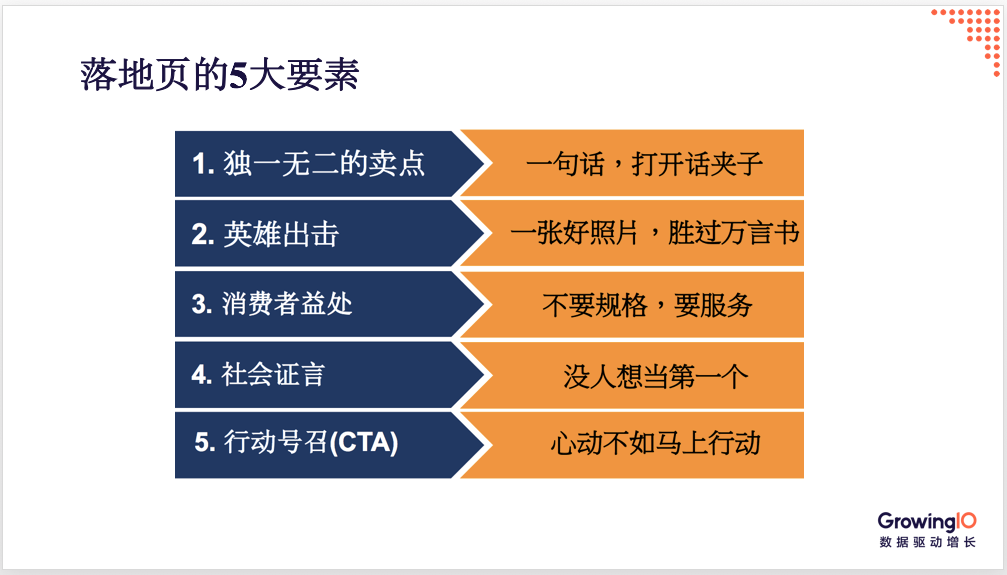 落地页的5大要素

1. 独一无二的卖点
一句话，打开话夹子

2. 英雄出击
一张好照片，胜过万言书

3. 消费者益处
不要规格，要服务

4. 社会证言
没人想当第一个

5. 行动号召(CTA)
心动不如马上行动

GrowingIO
数据驱动增长